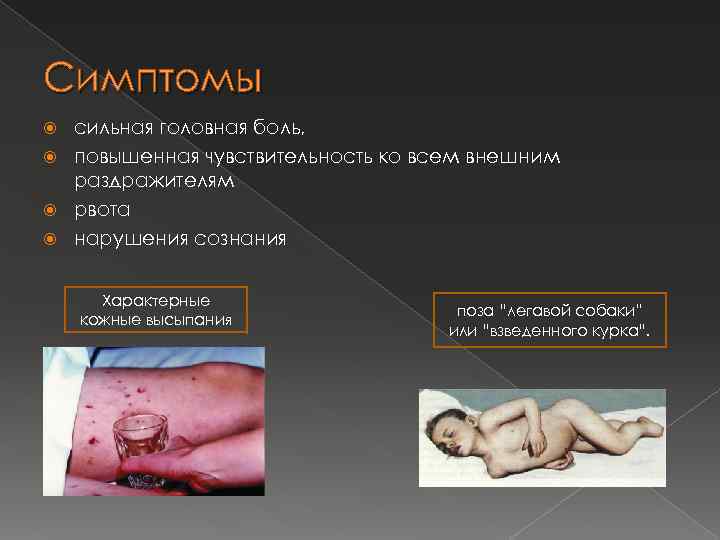 Симптомы

сильная головная боль,

повышенная чувствительность ко всем внешним раздражителям

рвота

нарушения сознания

Характерные кожные высыпания

поза "легавой собаки" или "взведенного курка".